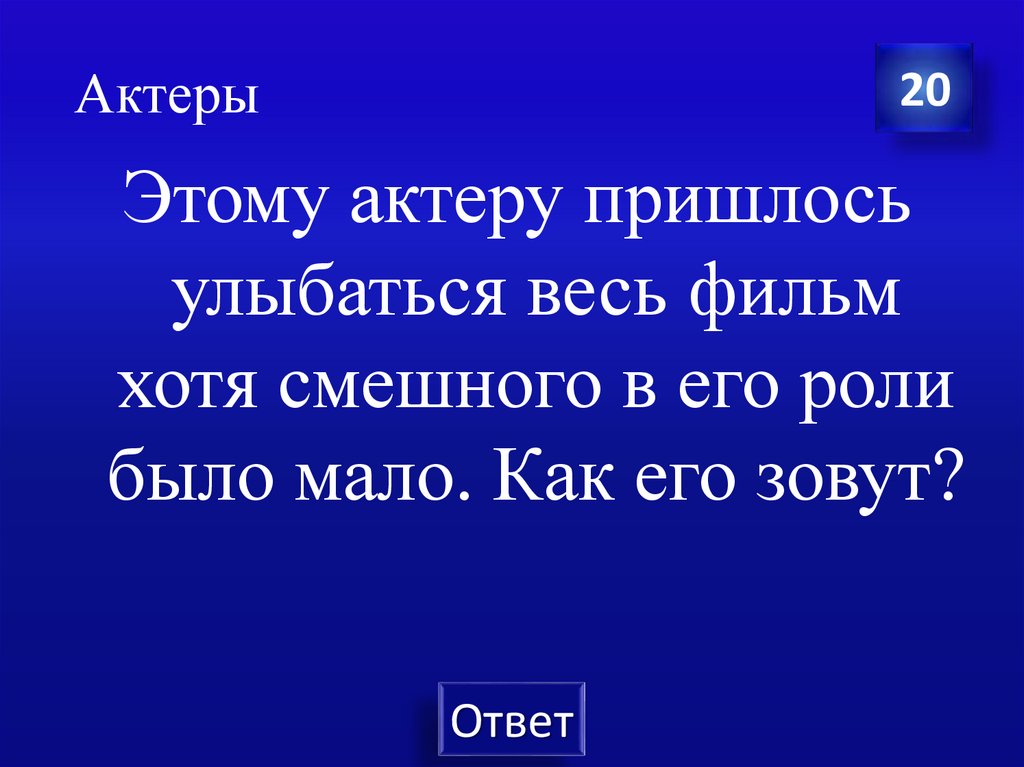 Актеры

20

Этому актеру пришлось улыбаться весь фильм хотя смешного в его роли было мало. Как его зовут?

Ответ